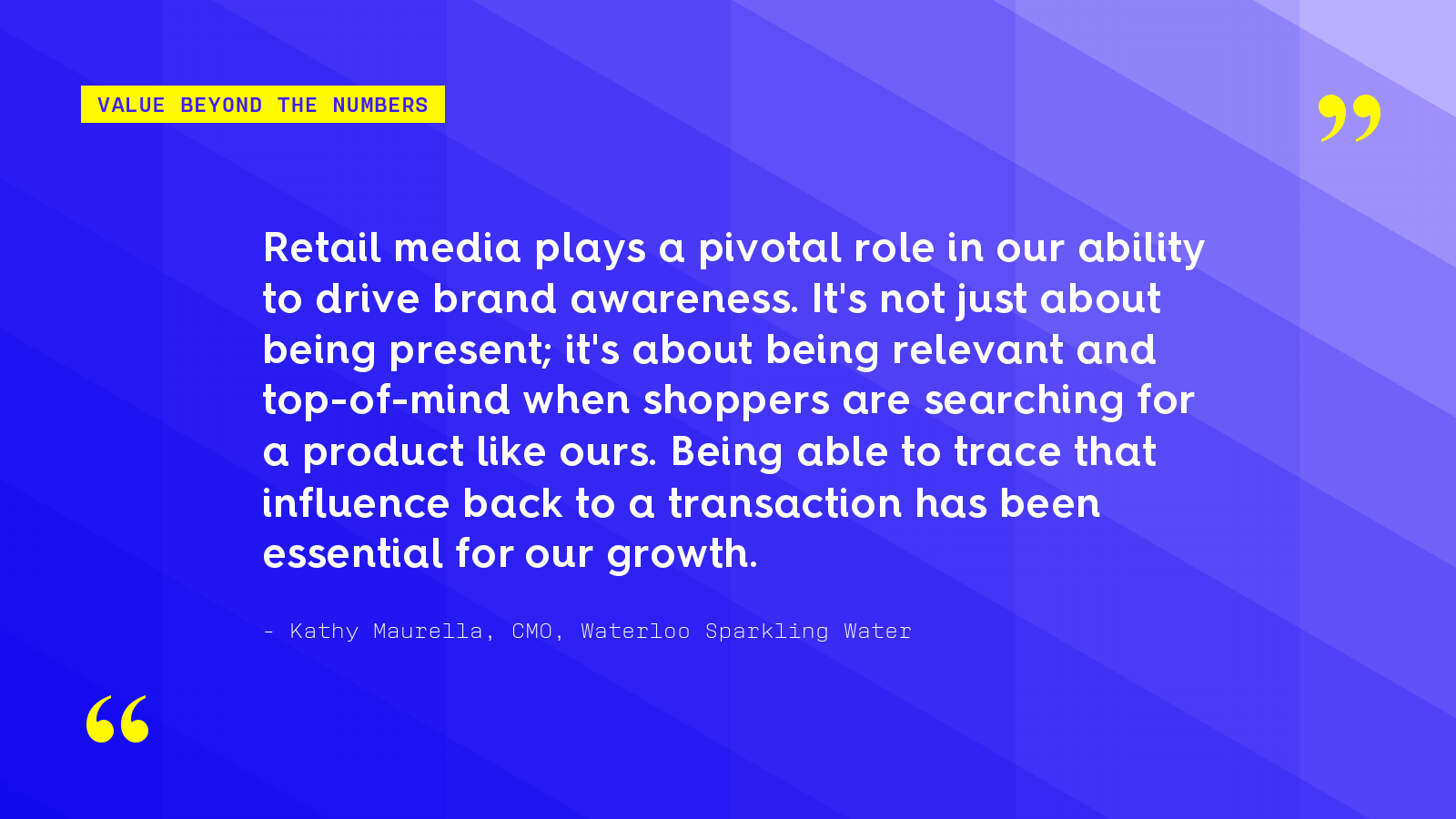 VALUE BEYOND THE NUMBERS

”

Retail media plays a pivotal role in our ability to drive brand awareness. It's not just about being present; it's about being relevant and top-of-mind when shoppers are searching for a product like ours. Being able to trace that influence back to a transaction has been essential for our growth.

- Kathy Maurella, CMO, Waterloo Sparkling Water

“